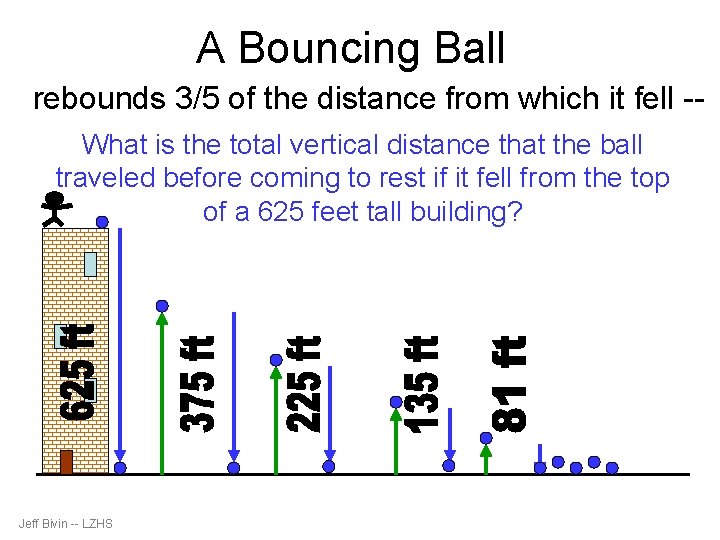 A Bouncing Ball

rebounds 3/5 of the distance from which it fell --

What is the total vertical distance that the ball traveled before coming to rest if it fell from the top of a 625 feet tall building?

625 ft

375 ft

225 ft

135 ft

81 ft

Jeff Bivin -- LZHS